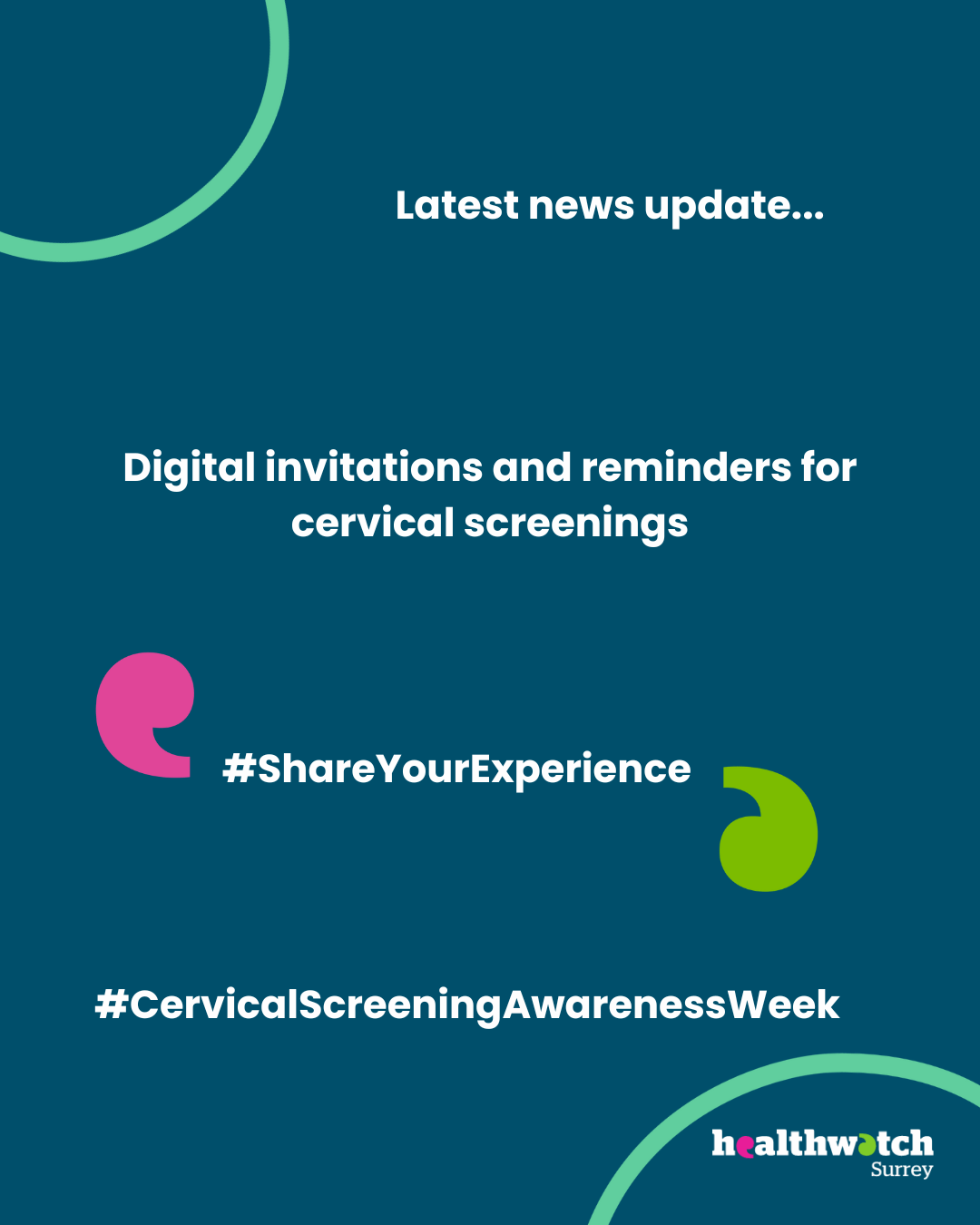 Latest news update...

Digital invitations and reminders for cervical screenings

#ShareYourExperience

#CervicalScreeningAwarenessWeek

healthwatch
Surrey